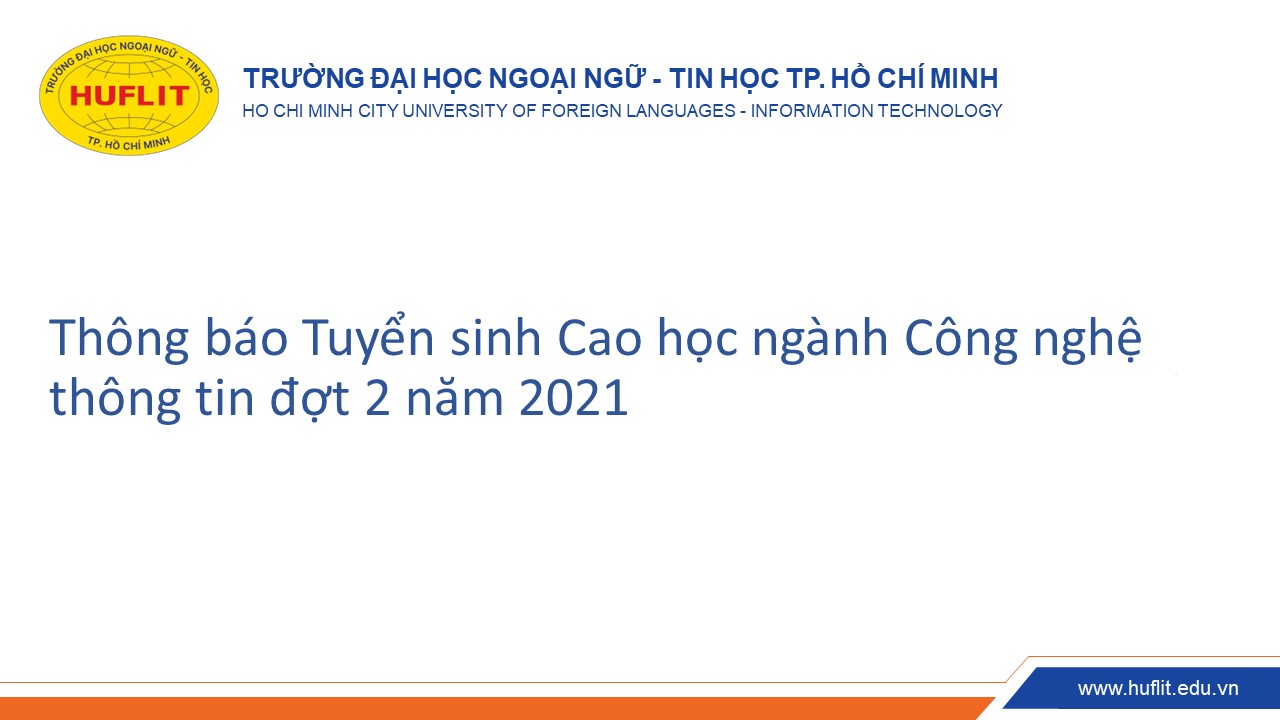 TRƯỜNG ĐẠI HỌC NGOẠI NGỮ - TIN HỌC
HUFLIT
TP. HỒ CHÍ MINH

TRƯỜNG ĐẠI HỌC NGOẠI NGỮ - TIN HỌC TP. HỒ CHÍ MINH
HO CHI MINH CITY UNIVERSITY OF FOREIGN LANGUAGES - INFORMATION TECHNOLOGY

Thông báo Tuyển sinh Cao học ngành Công nghệ thông tin đợt 2 năm 2021

www.huflit.edu.vn